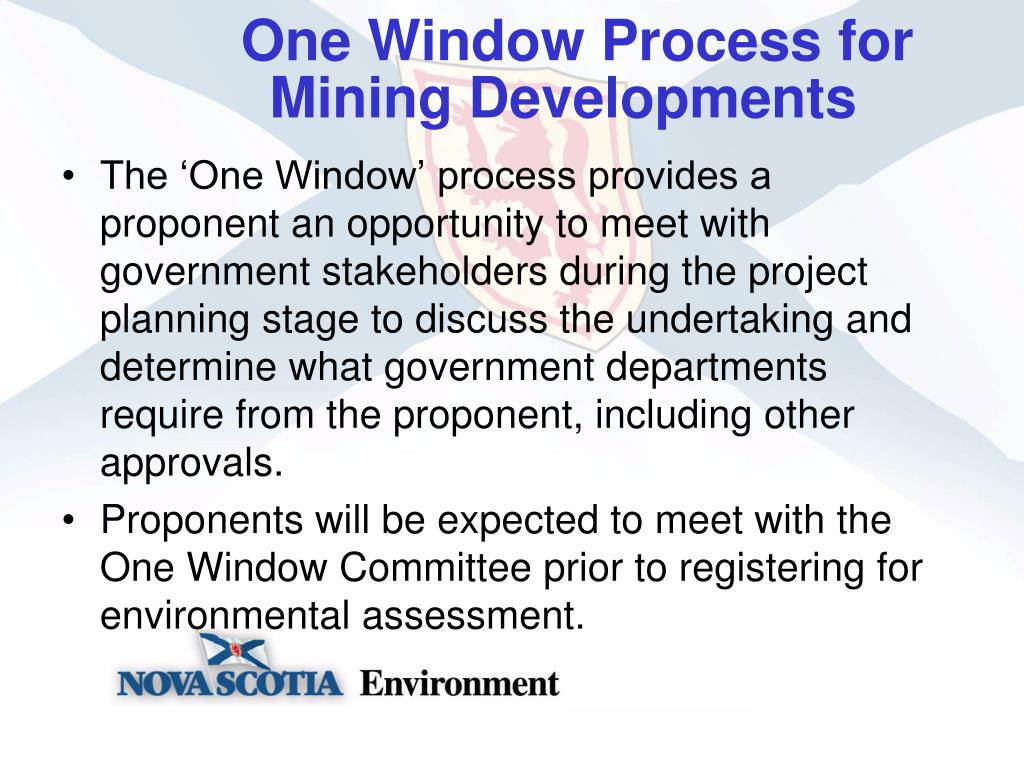 One Window Process for Mining Developments

• The ‘One Window’ process provides a proponent an opportunity to meet with government stakeholders during the project planning stage to discuss the undertaking and determine what government departments require from the proponent, including other approvals.

• Proponents will be expected to meet with the One Window Committee prior to registering for environmental assessment.

NOVA SCOTIA Environment